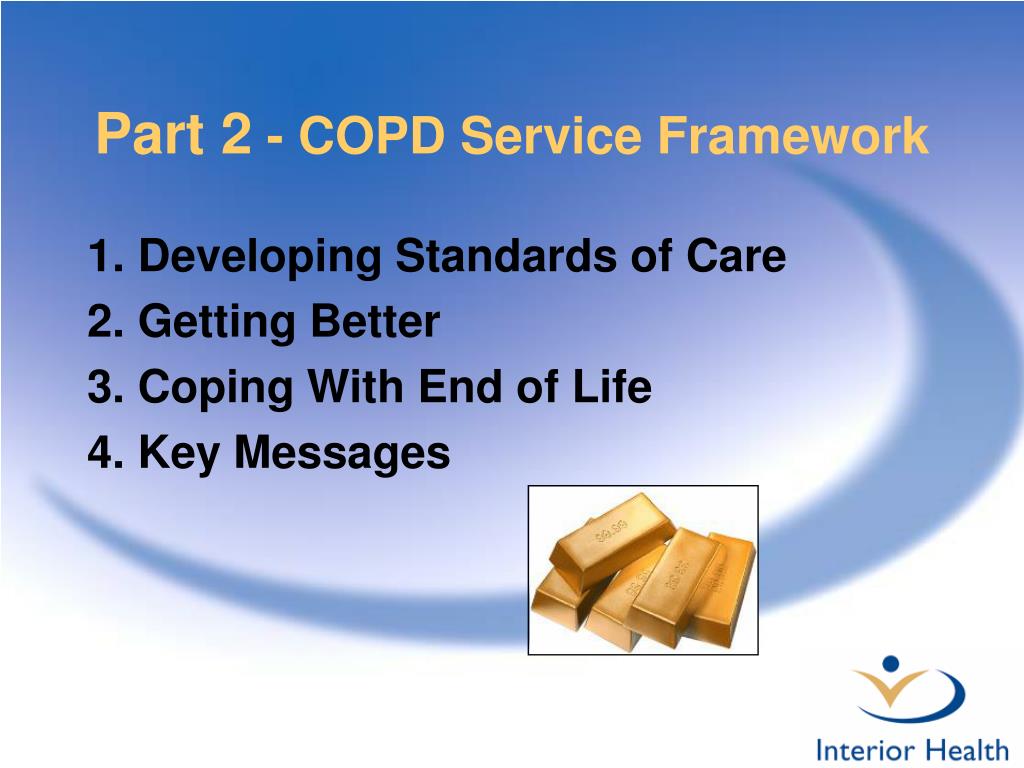 Part 2 - COPD Service Framework

1. Developing Standards of Care
2. Getting Better
3. Coping With End of Life
4. Key Messages

Interior Health